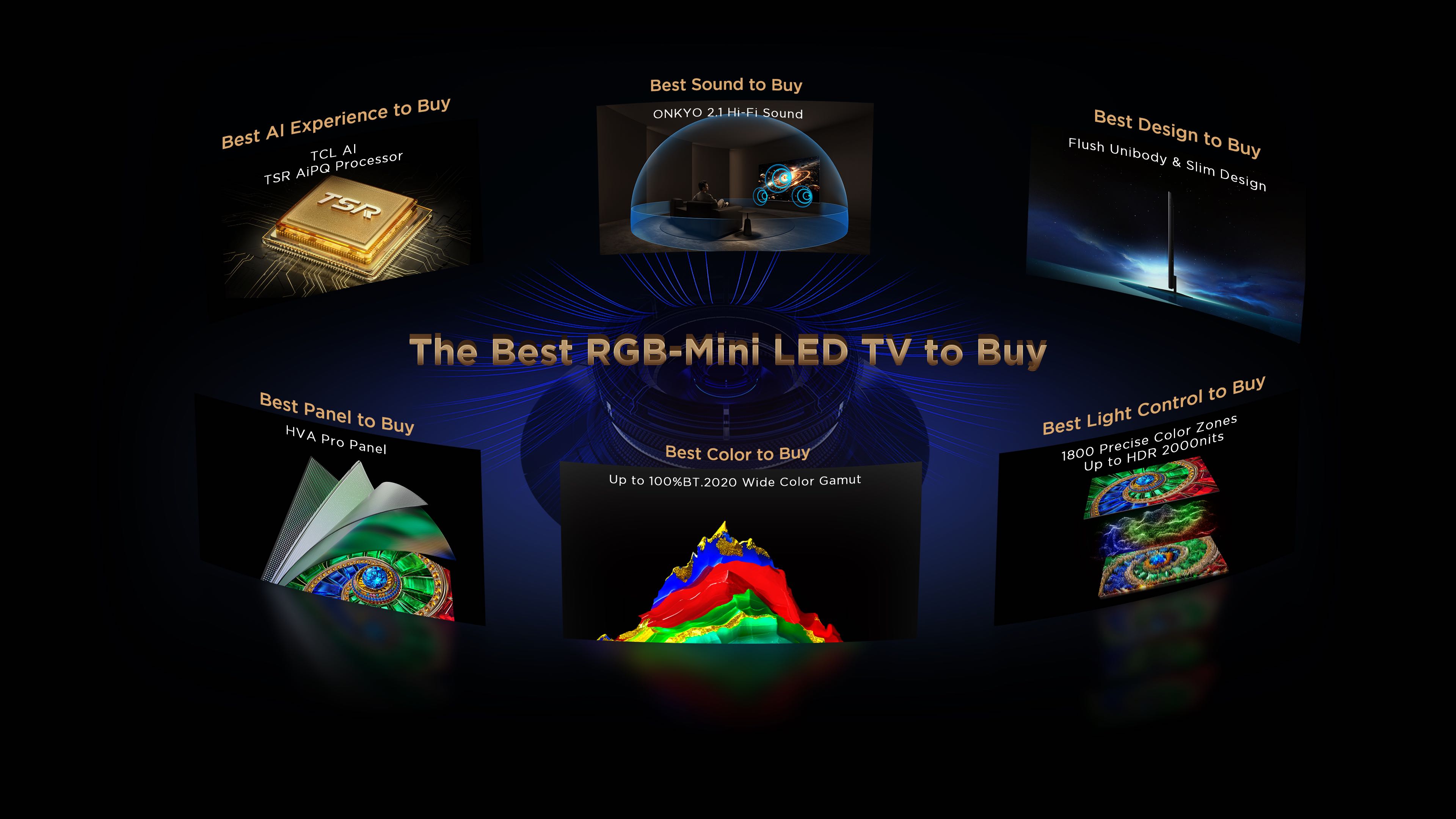 Best AI Experience to Buy
TCL AI
TSR AiPQ Processor
TSR

Best Sound to Buy
ONKYO 2.1 Hi-Fi Sound

Best Design to Buy
Flush Unibody & Slim Design

The Best RGB-Mini LED TV to Buy

Best Panel to Buy
HVA Pro Panel

Best Color to Buy
Up to 100%BT.2020 Wide Color Gamut

Best Light Control to Buy
1800 Precise Color Zones
Up to HDR 2000nits